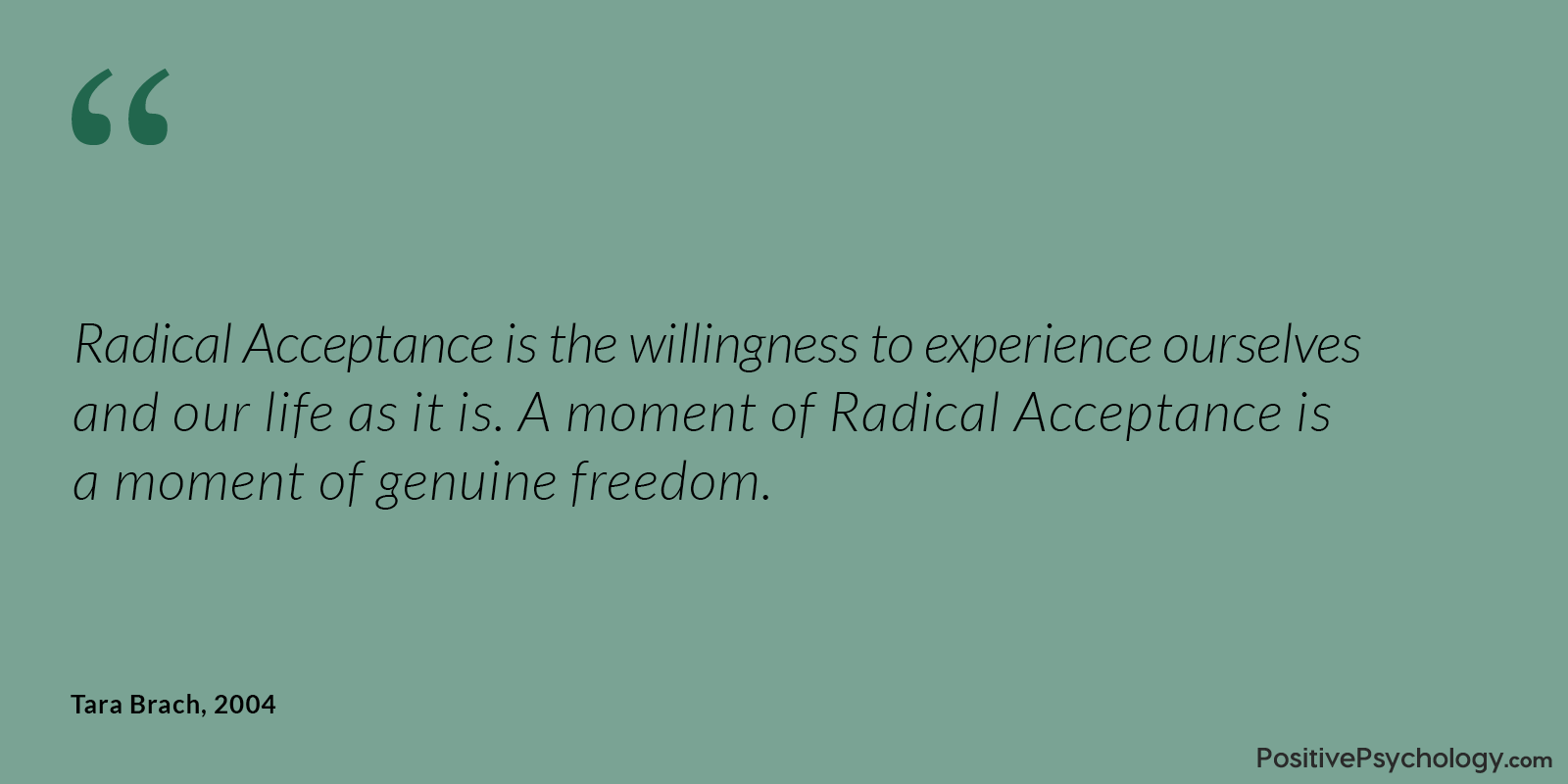 “

Radical Acceptance is the willingness to experience ourselves and our life as it is. A moment of Radical Acceptance is a moment of genuine freedom.

Tara Brach, 2004

PositivePsychology.com